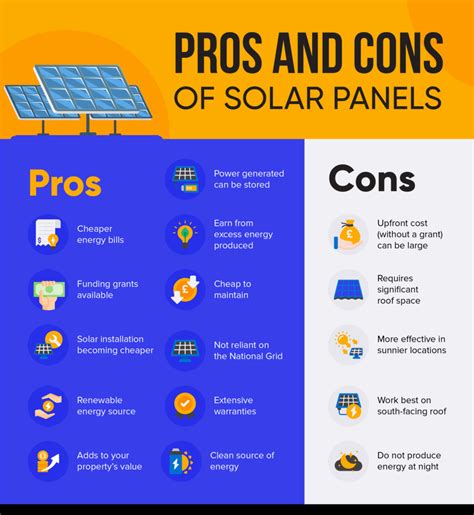 PROS AND CONS
OF SOLAR PANELS

Pros

Cheaper energy bills

Funding grants available

Solar installation becoming cheaper

Renewable energy source

Adds to your property's value

Power generated can be stored

Earn from excess energy produced

Cheap to maintain

Not reliant on the National Grid

Extensive warranties

Clean source of energy

Cons

Upfront cost (without a grant) can be large

Requires significant roof space

More effective in sunnier locations

Work best on south-facing roof

Do not produce energy at night